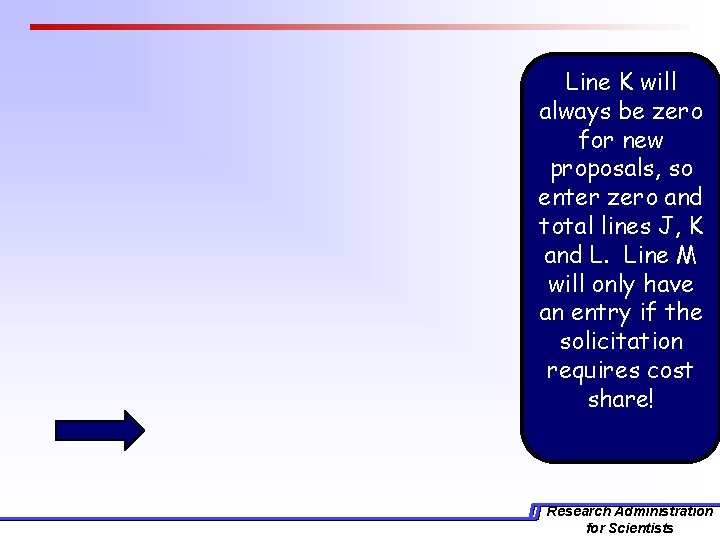 Line K will always be zero for new proposals, so enter zero and total lines J, K and L. Line M will only have an entry if the solicitation requires cost share!

Research Administration for Scientists